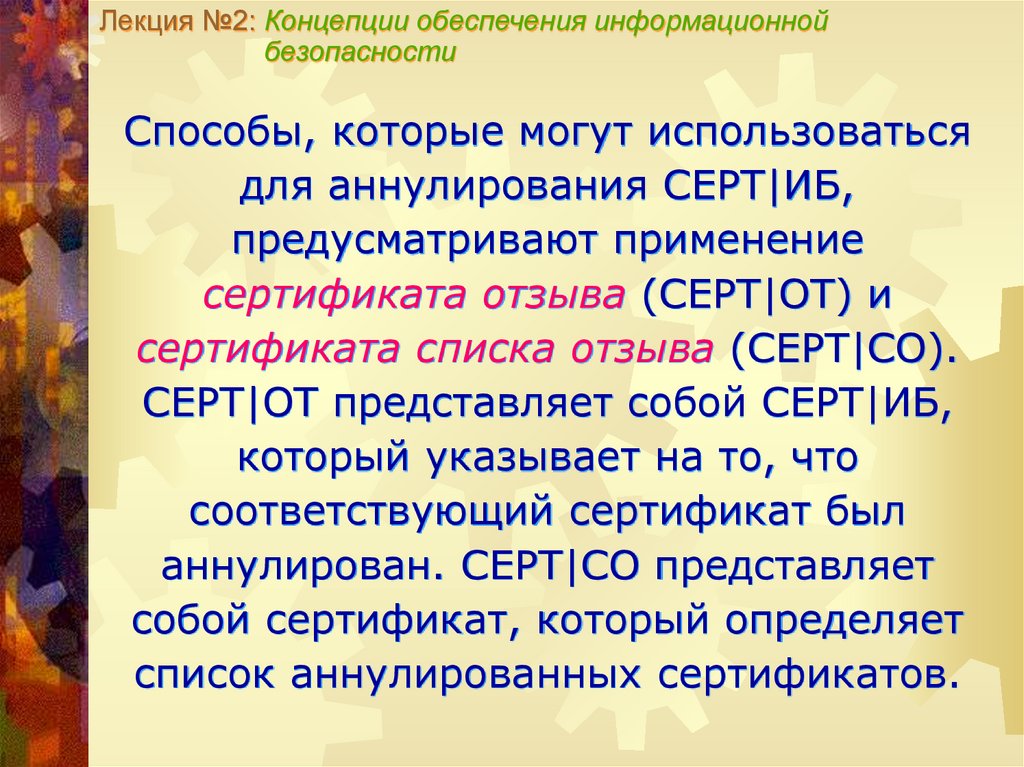 Лекция №2: Концепции обеспечения информационной безопасности

Способы, которые могут использоваться для аннулирования СЕРТ|ИБ, предусматривают применение сертификата отзыва (СЕРТ|ОТ) и сертификата списка отзыва (СЕРТ|СО). СЕРТ|ОТ представляет собой СЕРТ|ИБ, который указывает на то, что соответствующий сертификат был аннулирован. СЕРТ|СО представляет собой сертификат, который определяет список аннулированных сертификатов.